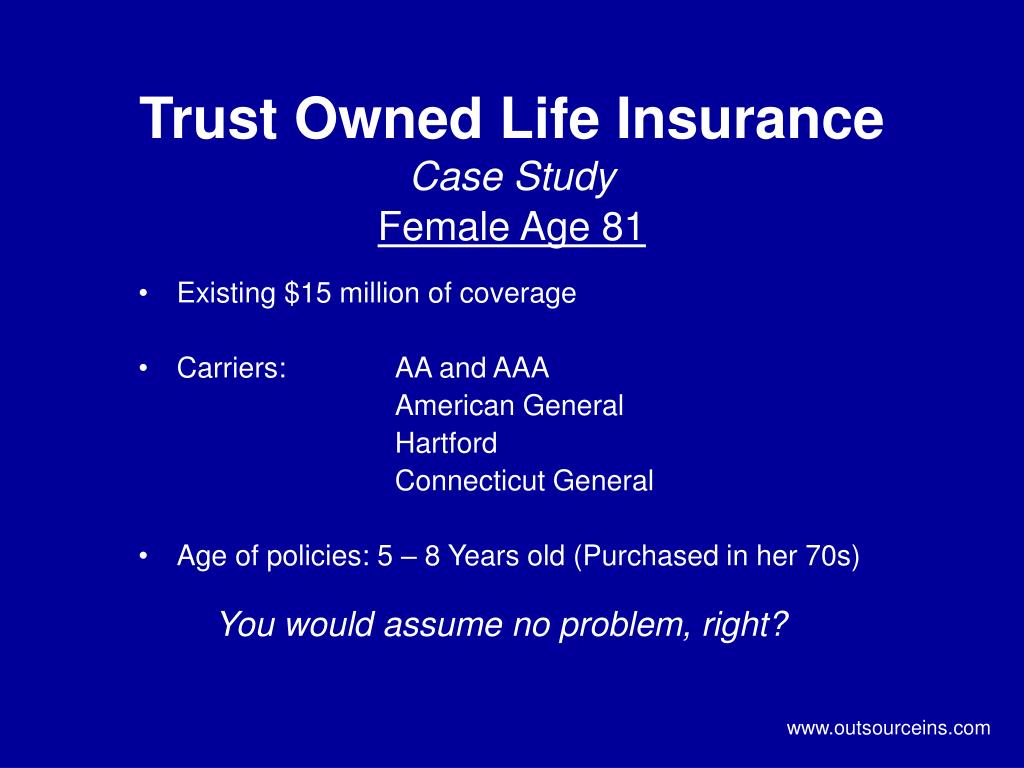 Trust Owned Life Insurance
Case Study
Female Age 81

• Existing \$15 million of coverage

• Carriers: AA and AAA
American General
Hartford
Connecticut General

• Age of policies: 5 – 8 Years old (Purchased in her 70s)

You would assume no problem, right?

www.outsourceins.com